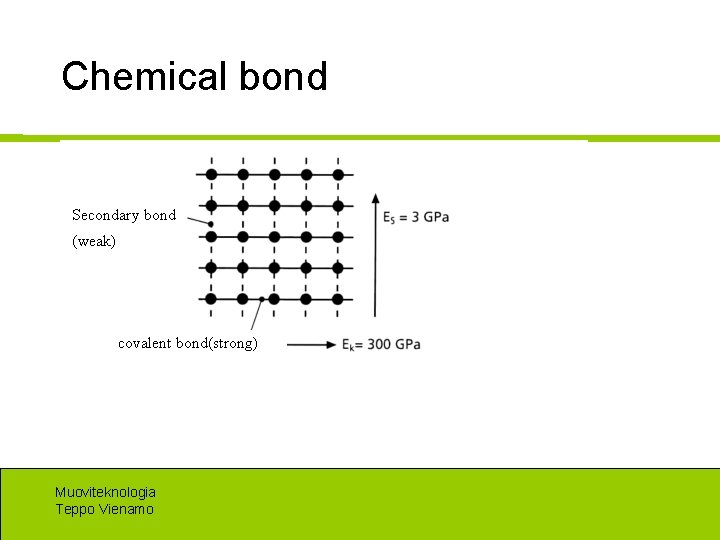 Chemical bond

Secondary bond
(weak)

$E_S = 3$ GPa

covalent bond(strong)

$E_k = 300$ GPa

Muoviteknologia
Teppo Vienamo